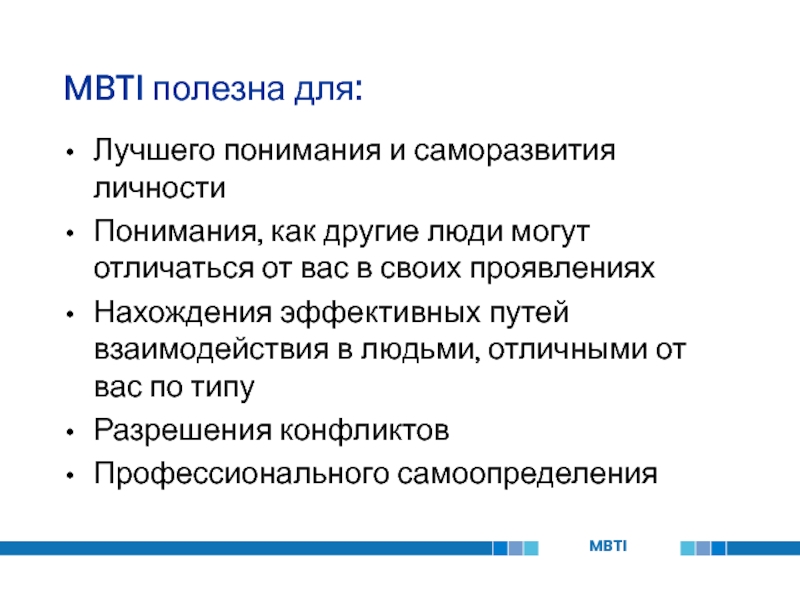 MBTI полезна для:

• Лучшего понимания и саморазвития личности
• Понимания, как другие люди могут отличаться от вас в своих проявлениях
• Нахождения эффективных путей взаимодействия в людьми, отличными от вас по типу
• Разрешения конфликтов
• Профессионального самоопределения

MBTI